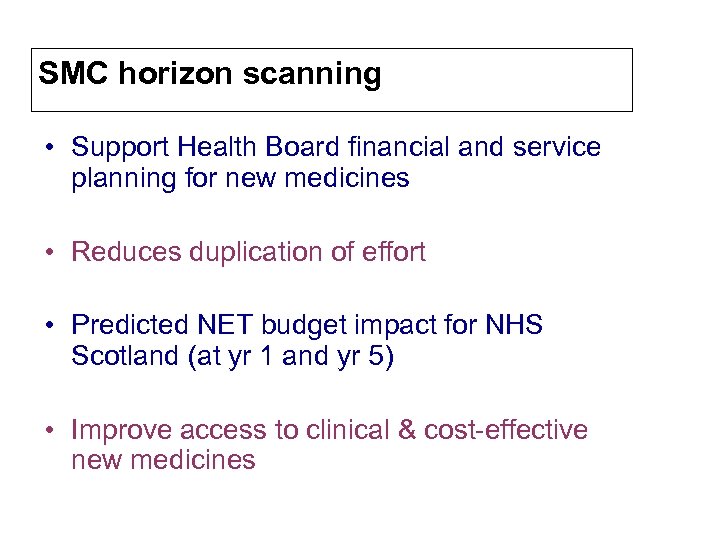 SMC horizon scanning

• Support Health Board financial and service planning for new medicines

• Reduces duplication of effort

• Predicted NET budget impact for NHS Scotland (at yr 1 and yr 5)

• Improve access to clinical & cost-effective new medicines